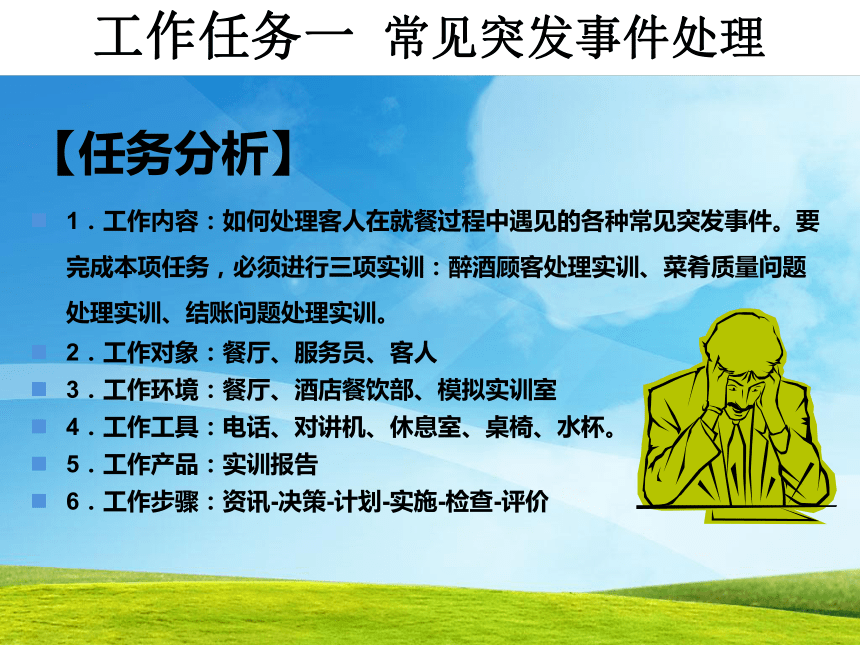 工作任务一 常见突发事件处理

【任务分析】

1．工作内容：如何处理客人在就餐过程中遇见的各种常见突发事件。要完成本项任务，必须进行三项实训：醉酒顾客处理实训、菜肴质量问题处理实训、结账问题处理实训。

2．工作对象：餐厅、服务员、客人

3．工作环境：餐厅、酒店餐饮部、模拟实训室

4．工作工具：电话、对讲机、休息室、桌椅、水杯。

5．工作产品：实训报告

6．工作步骤：资讯-决策-计划-实施-检查-评价